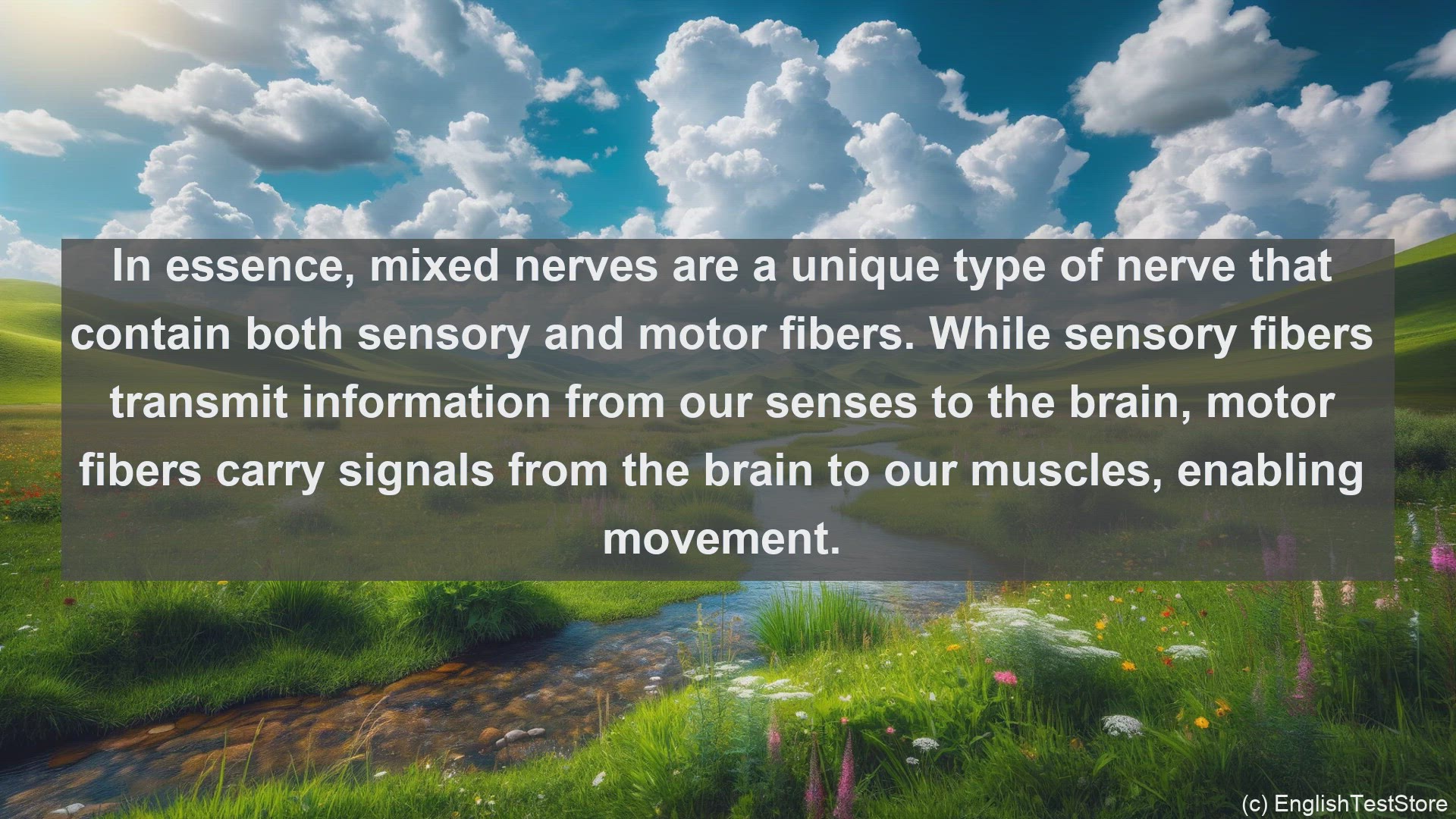 In essence, mixed nerves are a unique type of nerve that contain both sensory and motor fibers. While sensory fibers transmit information from our senses to the brain, motor fibers carry signals from the brain to our muscles, enabling movement.

(c) EnglishTestStore